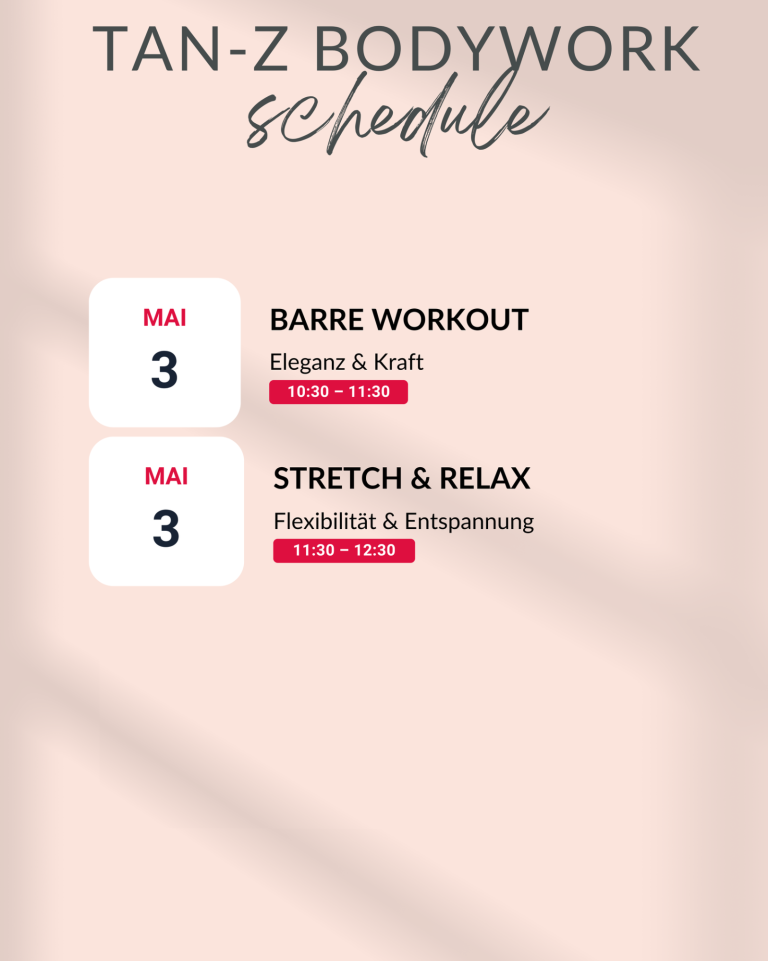 TAN-Z BODYWORK
schedule

MAI
3

BARRE WORKOUT
Eleganz & Kraft
10:30 – 11:30

MAI
3

STRETCH & RELAX
Flexibilität & Entspannung
11:30 – 12:30